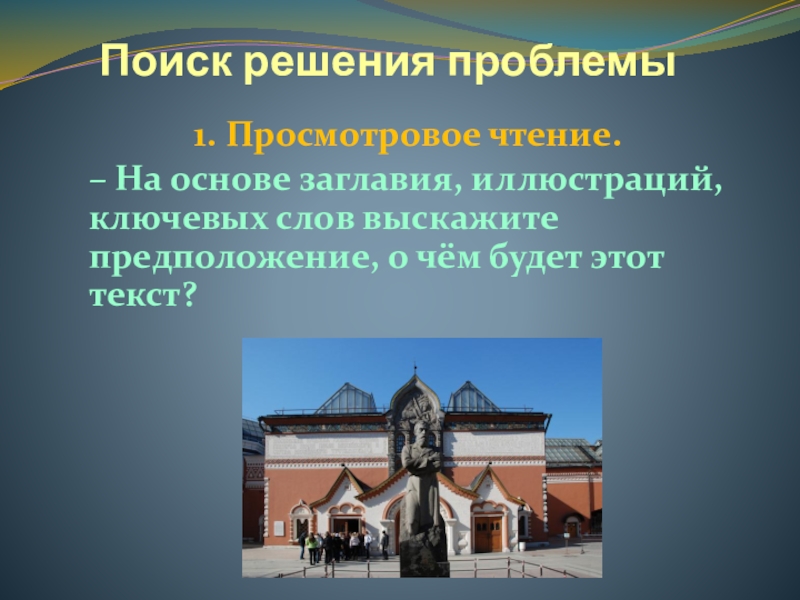 Поиск решения проблемы

1. Просмотровое чтение.

– На основе заглавия, иллюстраций, ключевых слов выскажите предположение, о чём будет этот текст?